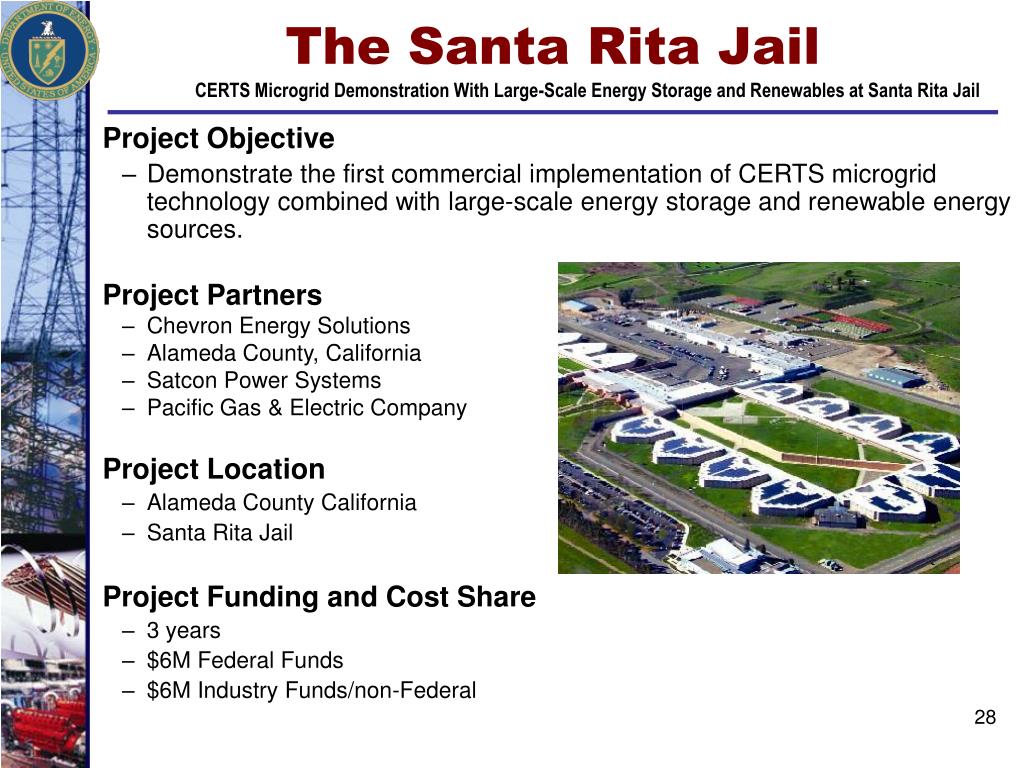 DEPARTMENT OF ENERGY UNITED STATES OF AMERICA

The Santa Rita Jail

CERTS Microgrid Demonstration With Large-Scale Energy Storage and Renewables at Santa Rita Jail

Project Objective

– Demonstrate the first commercial implementation of CERTS microgrid technology combined with large-scale energy storage and renewable energy sources.

Project Partners

– Chevron Energy Solutions
– Alameda County, California
– Satcon Power Systems
– Pacific Gas & Electric Company

Project Location

– Alameda County California
– Santa Rita Jail

Project Funding and Cost Share

– 3 years
– \$6M Federal Funds
– \$6M Industry Funds/non-Federal

28